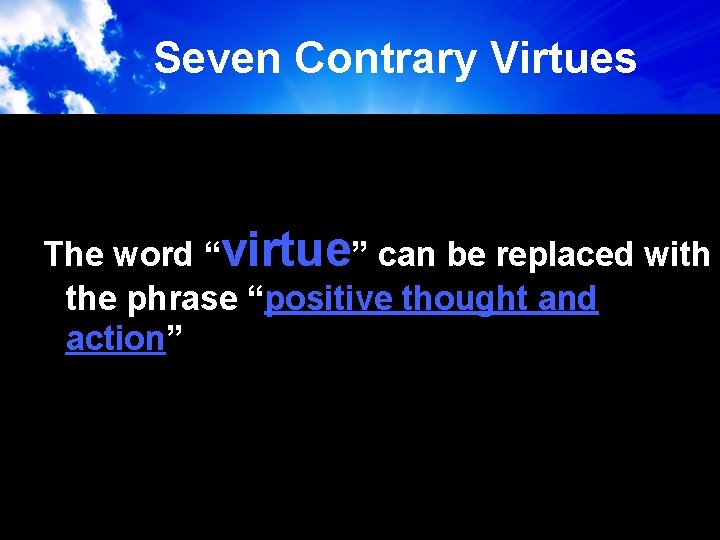 Seven Contrary Virtues

The word “virtue” can be replaced with the phrase “positive thought and action”